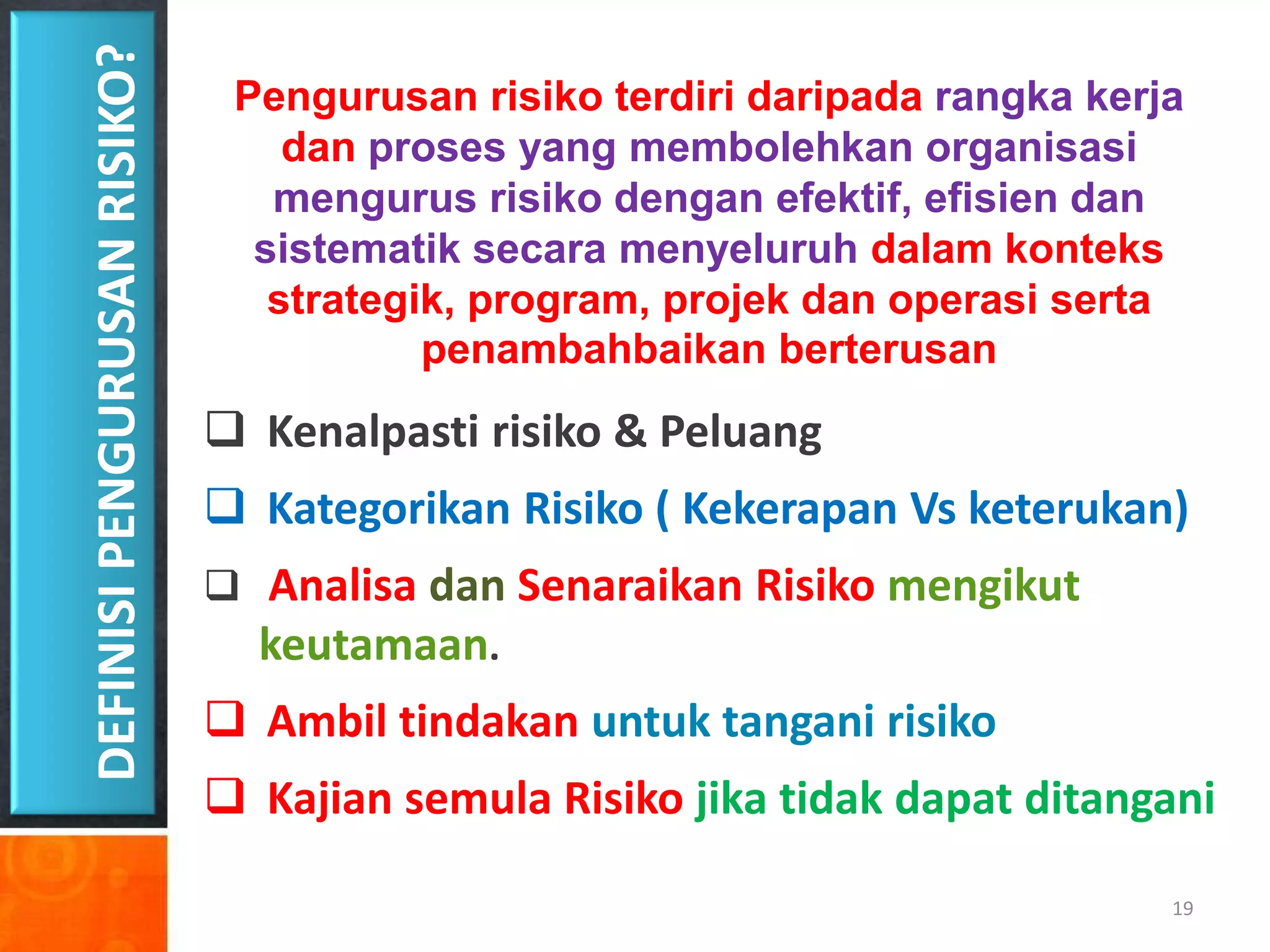 DEFINISI PENGURUSAN RISIKO?

Pengurusan risiko terdiri daripada rangka kerja dan proses yang membolehkan organisasi mengurus risiko dengan efektif, efisien dan sistematik secara menyeluruh dalam konteks strategik, program, projek dan operasi serta penambahbaikan berterusan

❑ Kenalpasti risiko & Peluang

❑ Kategorikan Risiko ( Kekerapan Vs keterukan)

❑ Analisa dan Senaraikan Risiko mengikut keutamaan.

❑ Ambil tindakan untuk tangani risiko

❑ Kajian semula Risiko jika tidak dapat ditangani

19